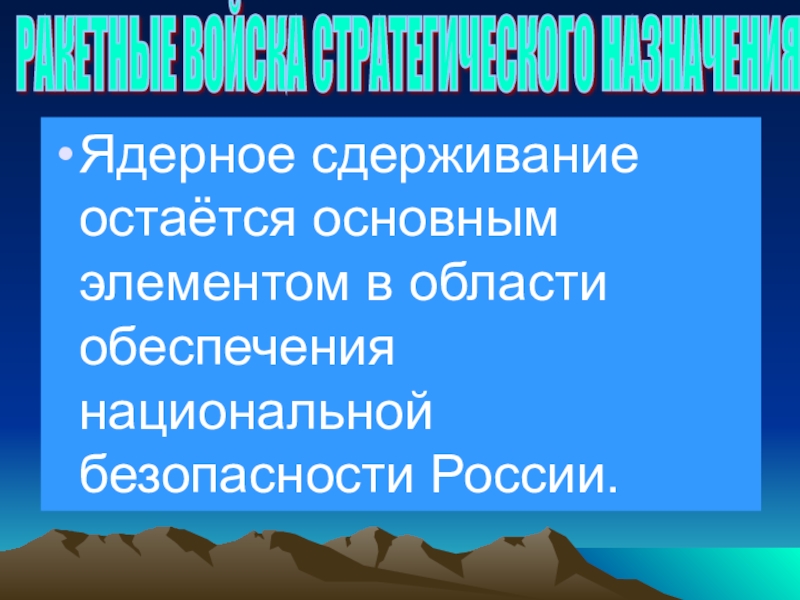 РАКЕТНЫЕ ВОЙСКА СТРАТЕГИЧЕСКОГО НАЗНАЧЕНИЯ

• Ядерное сдерживание остаётся основным элементом в области обеспечения национальной безопасности России.